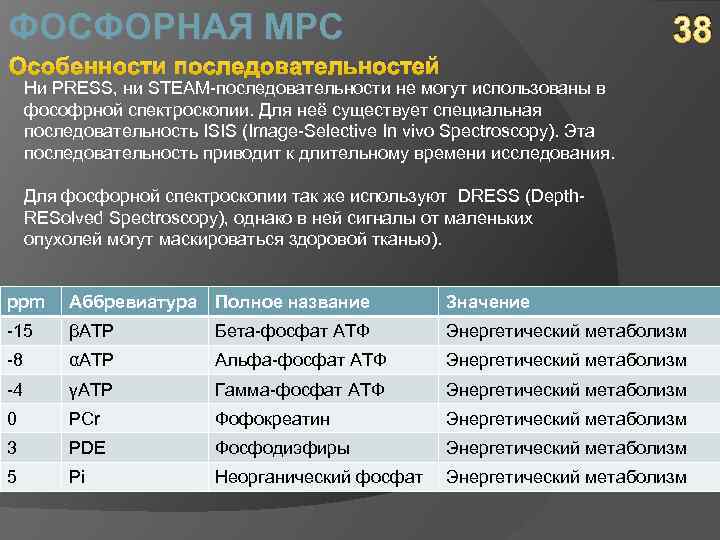 ФОСФОРНАЯ МРС

38

Особенности последовательностей

Ни PRESS, ни STEAM-последовательности не могут использованы в фософрной спектроскопии. Для неё существует специальная последовательность ISIS (Image-Selective In vivo Spectroscopy). Эта последовательность приводит к длительному времени исследования.

Для фосфорной спектроскопии так же используют DRESS (Depth-RESolved Spectroscopy), однако в ней сигналы от маленьких опухолей могут маскироваться здоровой тканью).

| ppm | Аббревиатура | Полное название | Значение |
|---|---|---|---|
| -15 | βATP | Бета-фосфат АТФ | Энергетический метаболизм |
| -8 | αATP | Альфа-фосфат АТФ | Энергетический метаболизм |
| -4 | γATP | Гамма-фосфат АТФ | Энергетический метаболизм |
| 0 | PCr | Фофокреатин | Энергетический метаболизм |
| 3 | PDE | Фосфодиэфиры | Энергетический метаболизм |
| 5 | Pi | Неорганический фосфат | Энергетический метаболизм |